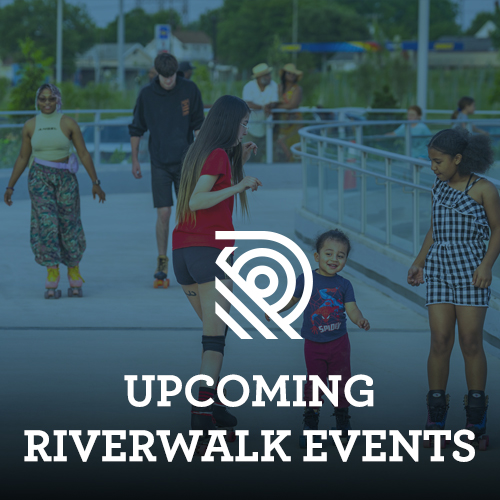 SPIDEY

UPCOMING
RIVERWALK EVENTS